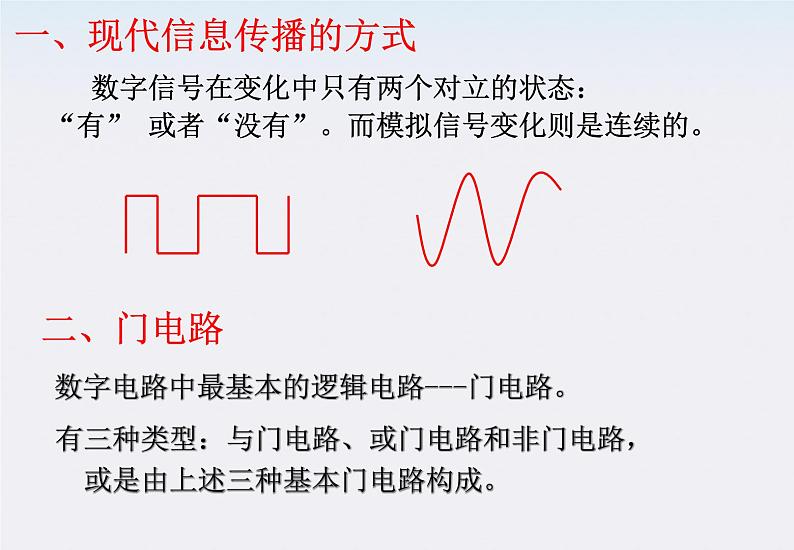 一、现代信息传播的方式

数字信号在变化中只有两个对立的状态：“有” 或者“没有”。而模拟信号变化则是连续的。

二、门电路

数字电路中最基本的逻辑电路---门电路。

有三种类型：与门电路、或门电路和非门电路，或是由上述三种基本门电路构成。